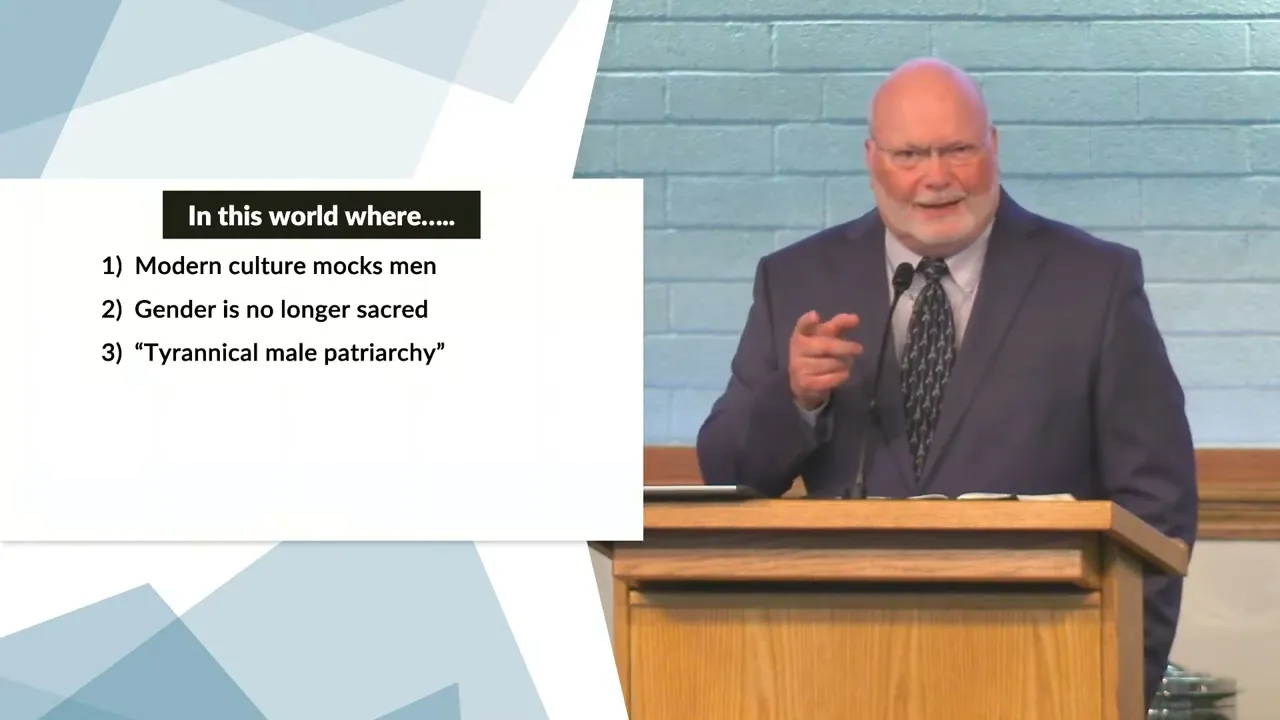 In this world where…..

1) Modern culture mocks men

2) Gender is no longer sacred

3) “Tyrannical male patriarchy”